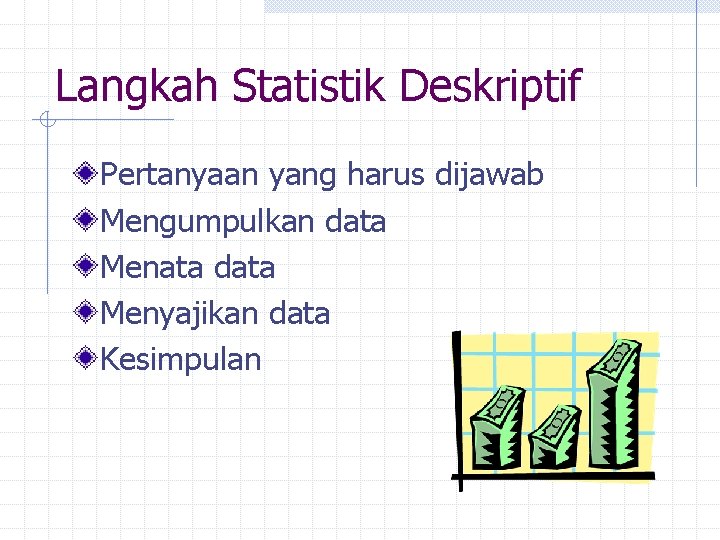 Langkah Statistik Deskriptif

Pertanyaan yang harus dijawab
Mengumpulkan data
Menata data
Menyajikan data
Kesimpulan